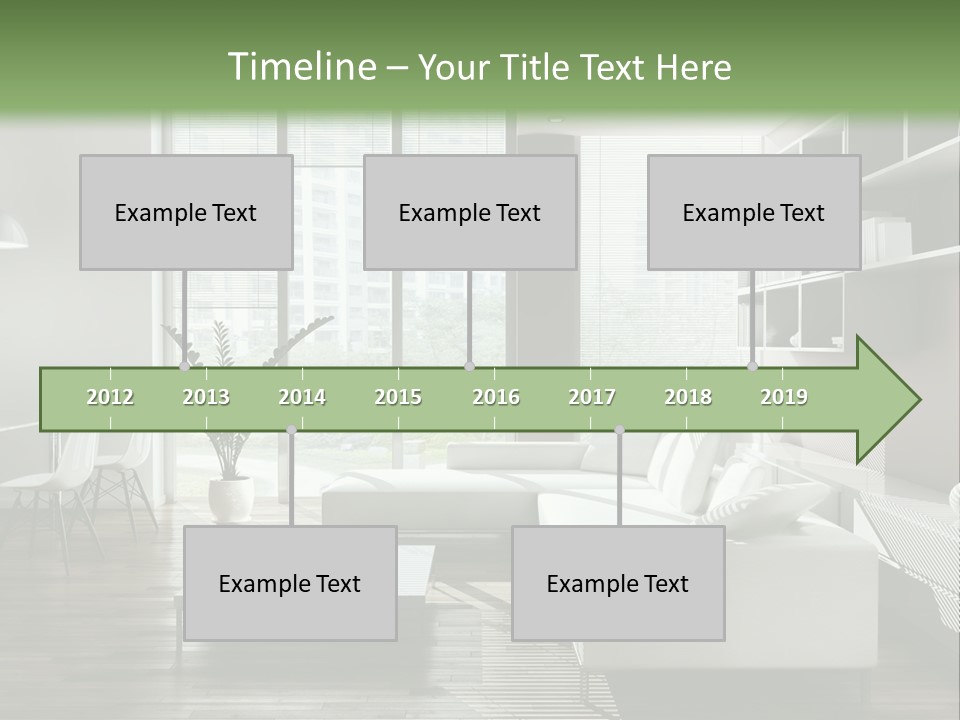 Timeline – Your Title Text Here

Example Text

Example Text

Example Text

2012 2013 2014 2015 2016 2017 2018 2019

Example Text

Example Text